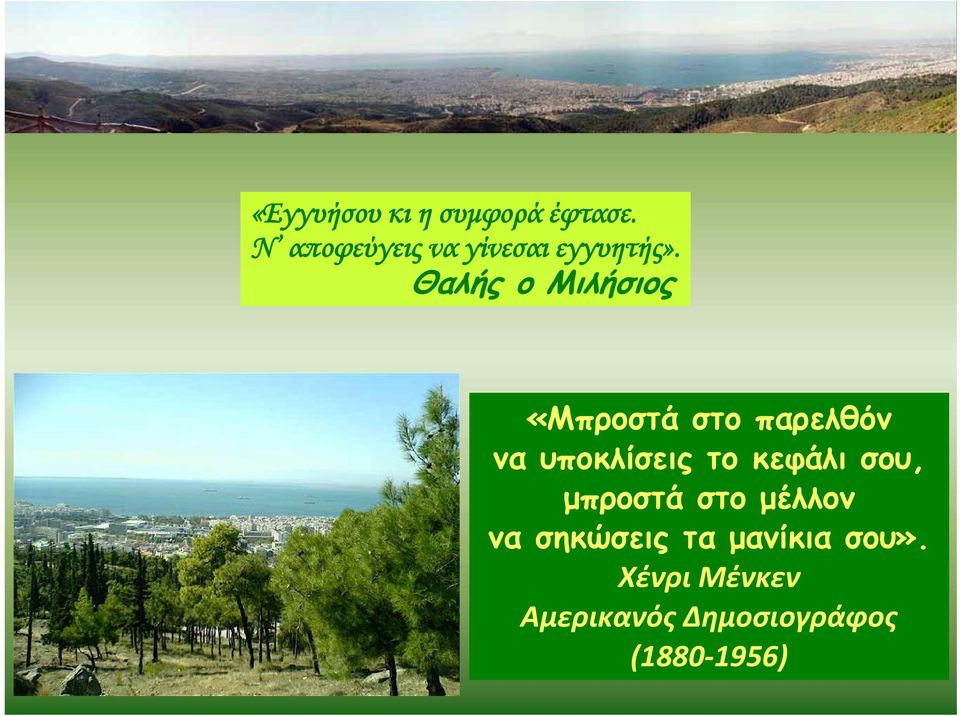 «Εγγυήσου κι η συμφορά έφτασε.
Ν' αποφεύγεις να γίνεσαι εγγυητής».
Θαλής ο Μιλήσιος

«Μπροστά στο παρελθόν να υποκλίσεις το κεφάλι σου, μπροστά στο μέλλον να σηκώσεις τα μανίκια σου».
Χένρι Μένκεν
Αμερικανός Δημοσιογράφος
(1880-1956)